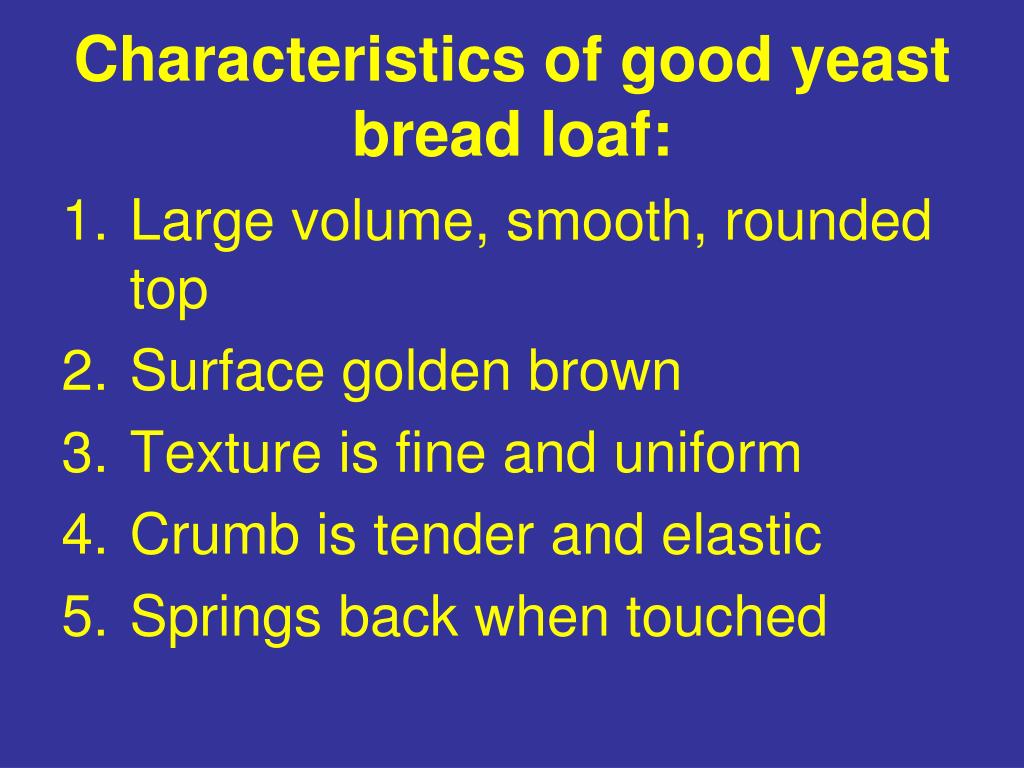 Characteristics of good yeast bread loaf:

1. Large volume, smooth, rounded top
2. Surface golden brown
3. Texture is fine and uniform
4. Crumb is tender and elastic
5. Springs back when touched